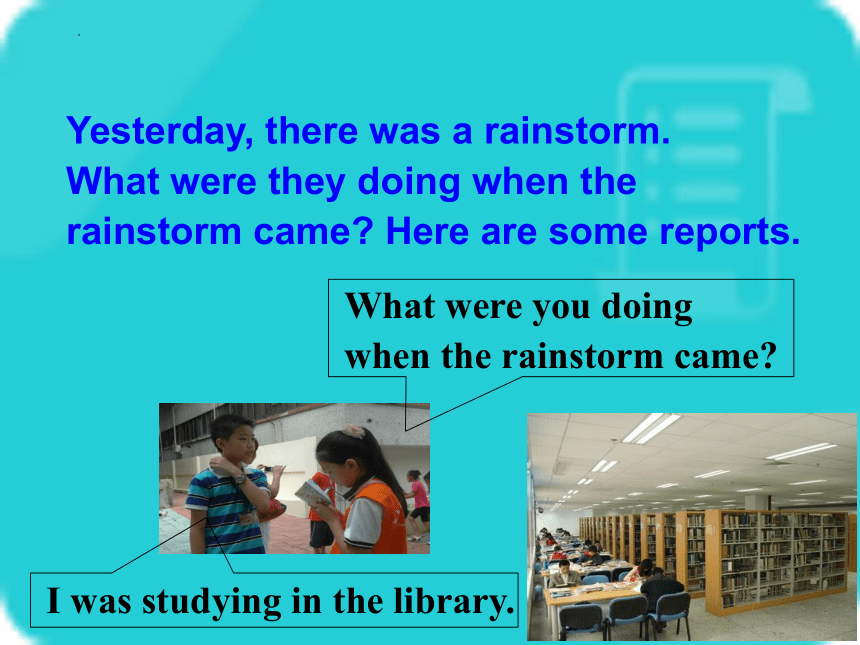 Yesterday, there was a rainstorm. What were they doing when the rainstorm came? Here are some reports.

What were you doing when the rainstorm came?

I was studying in the library.